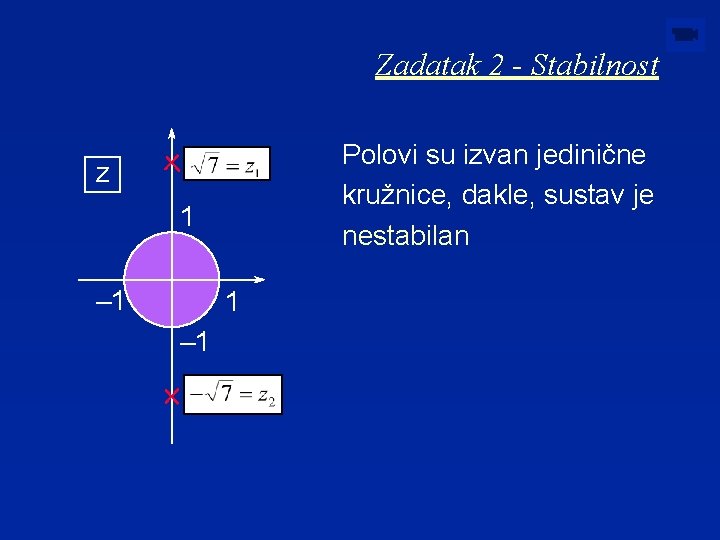 Zadatak 2 - Stabilnost

z

$\sqrt{7} = z_1$

1

–1

1

–1

$-\sqrt{7} = z_2$

Polovi su izvan jedinične kružnice, dakle, sustav je nestabilan